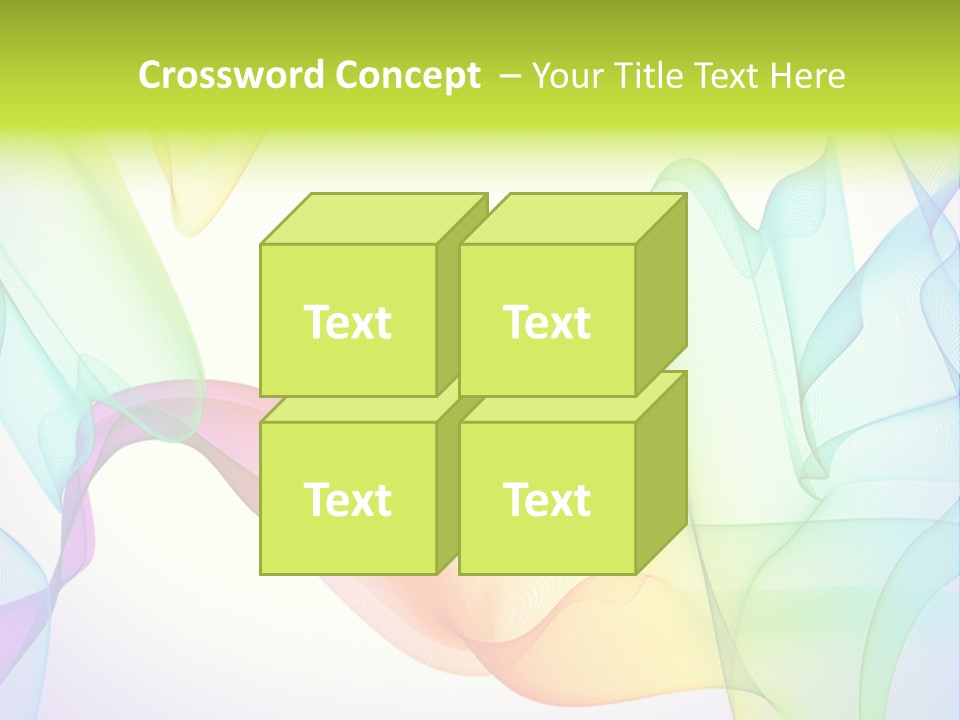 Crossword Concept – Your Title Text Here

Text

Text

Text

Text